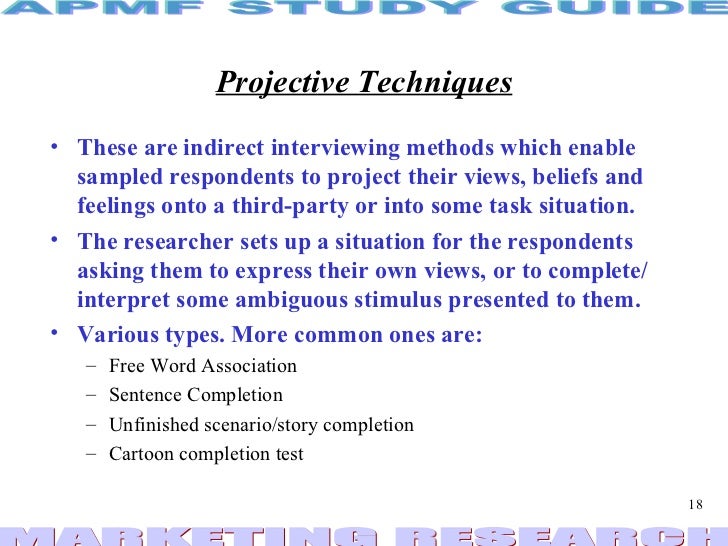 APMF STUDY GUIDE

Projective Techniques

• These are indirect interviewing methods which enable sampled respondents to project their views, beliefs and feelings onto a third-party or into some task situation.

• The researcher sets up a situation for the respondents asking them to express their own views, or to complete/ interpret some ambiguous stimulus presented to them.

• Various types. More common ones are:
– Free Word Association
– Sentence Completion
– Unfinished scenario/story completion
– Cartoon completion test

18

MARKETING RESEARCH